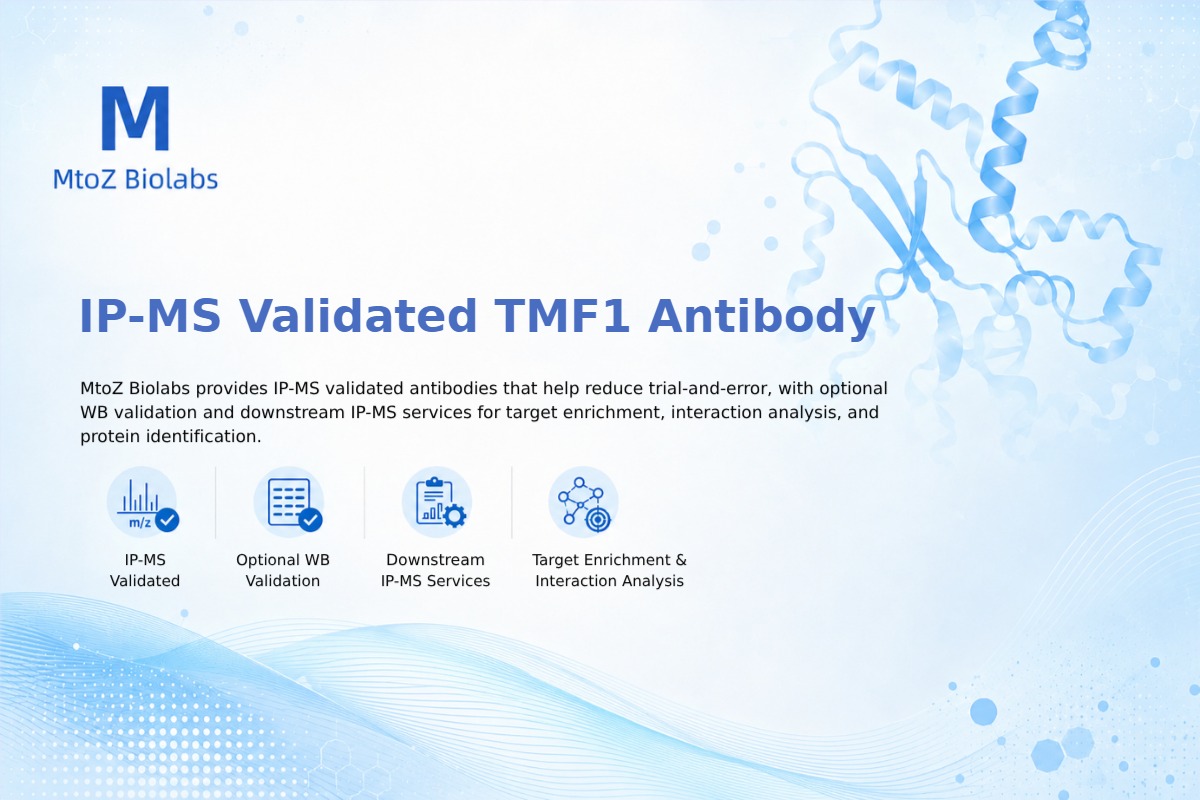 M
MtoZ Biolabs

IP-MS Validated TMF1 Antibody

MtoZ Biolabs provides IP-MS validated antibodies that help reduce trial-and-error, with optional WB validation and downstream IP-MS services for target enrichment, interaction analysis, and protein identification.

m/z

IP-MS Validated

Optional WB Validation

Downstream IP-MS Services

Target Enrichment & Interaction Analysis